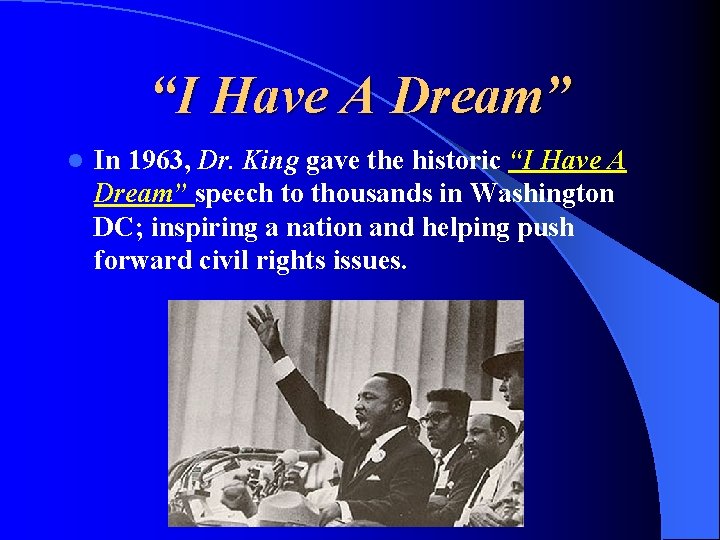 “I Have A Dream”

In 1963, Dr. King gave the historic “I Have A Dream” speech to thousands in Washington DC; inspiring a nation and helping push forward civil rights issues.